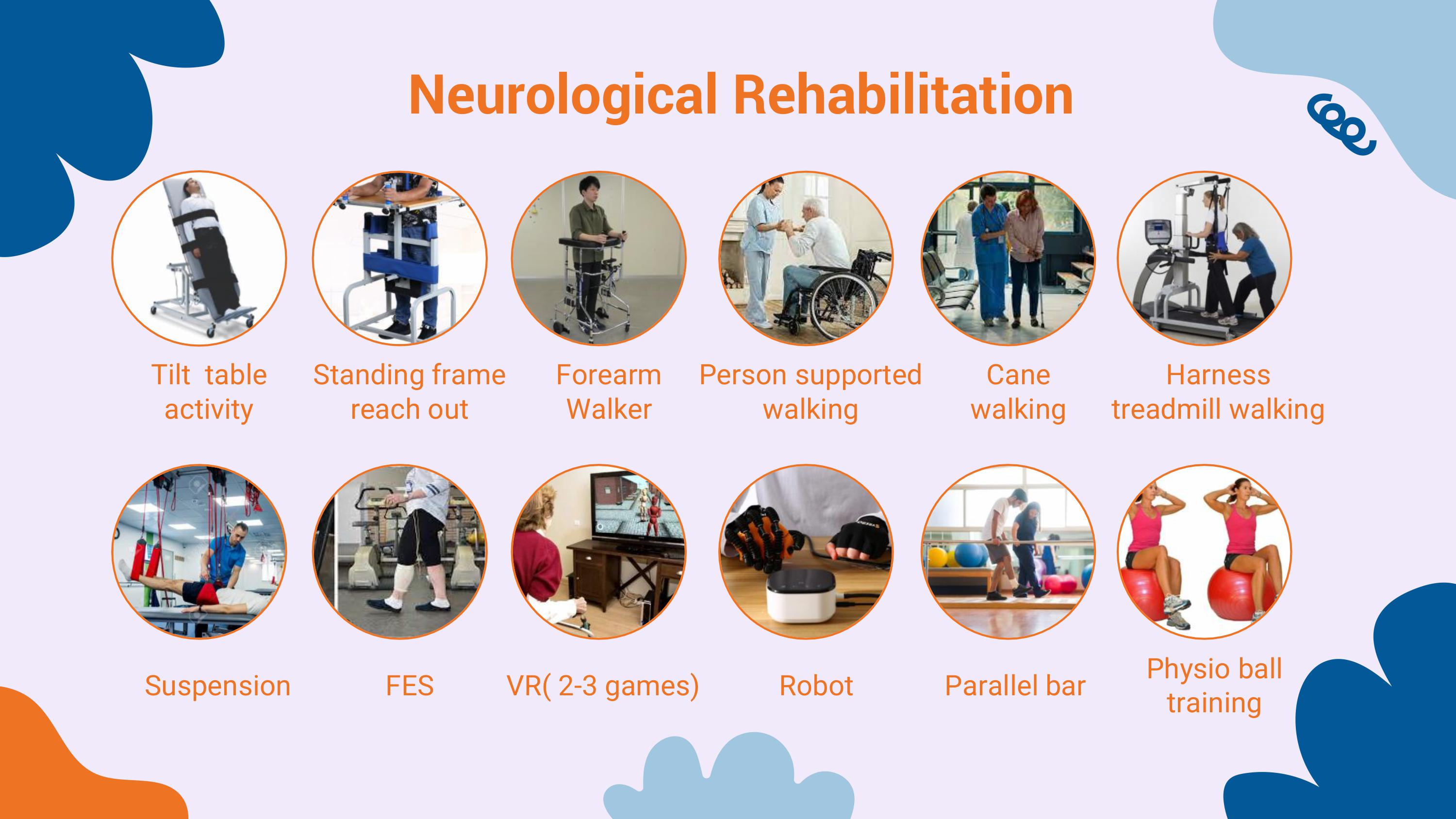 Neurological Rehabilitation

Tilt table activity

Standing frame reach out

Forearm Walker

Person supported walking

Cane walking

Harness treadmill walking

Suspension

FES

VR( 2-3 games)

Robot

Parallel bar

Physio ball training